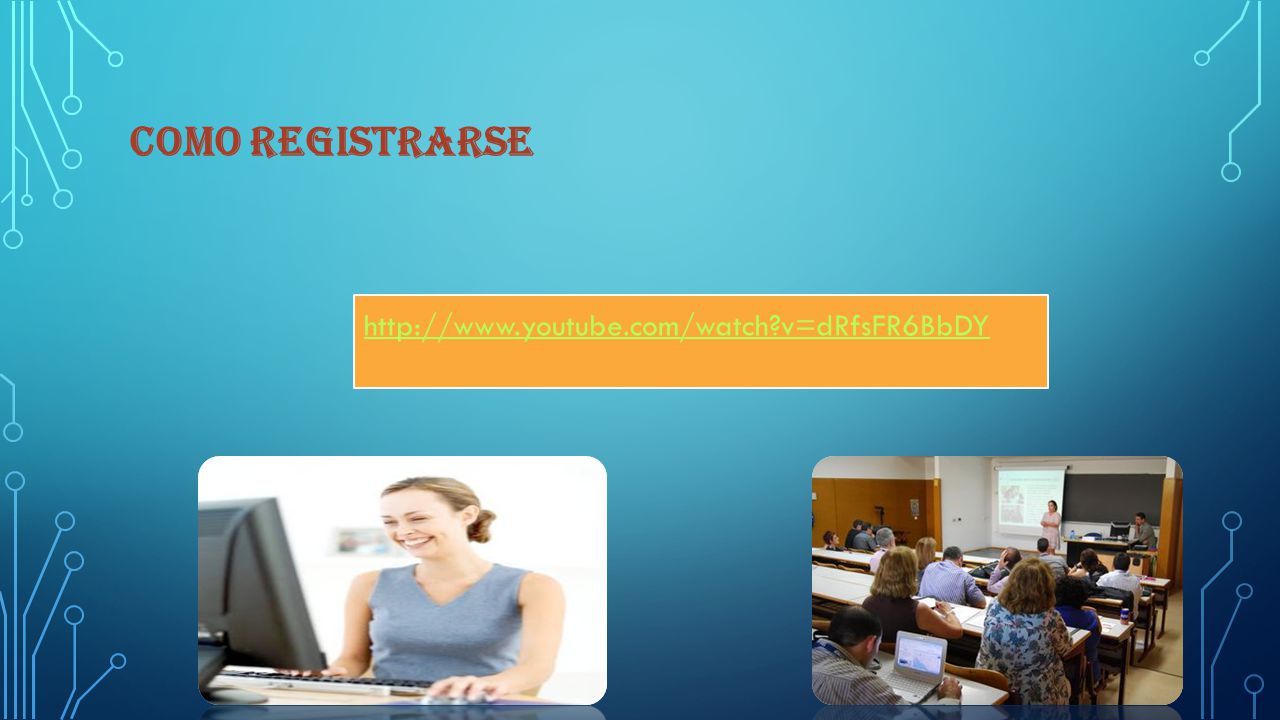 COMO REGISTRARSE

http://www.youtube.com/watch?v=dRfsFR6BbDY